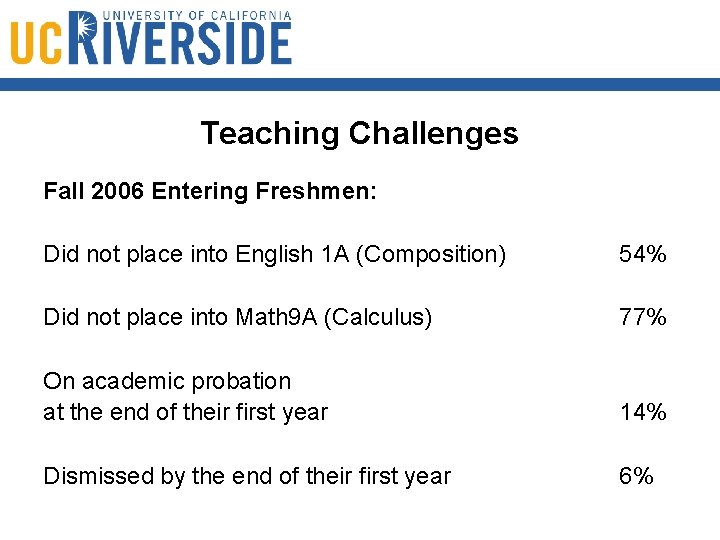 UNIVERSITY OF CALIFORNIA
UCRIVERSIDE

Teaching Challenges

Fall 2006 Entering Freshmen:

Did not place into English 1A (Composition) 54%

Did not place into Math9A (Calculus) 77%

On academic probation at the end of their first year 14%

Dismissed by the end of their first year 6%